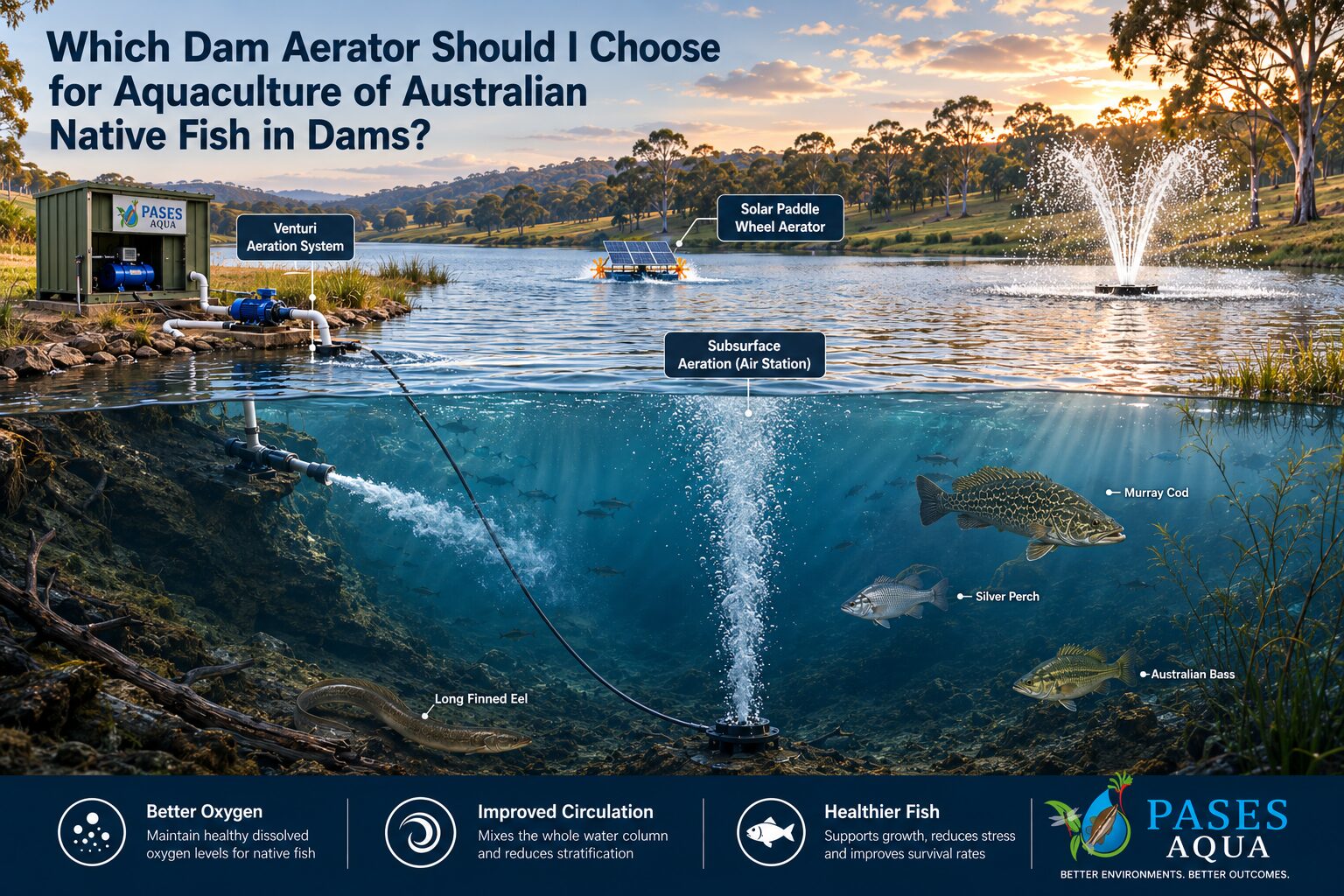 Which Dam Aerator Should I Choose for Aquaculture of Australian Native Fish in Dams?

PASES AQUA

Venturi Aeration System

Solar Paddle Wheel Aerator

Subsurface Aeration (Air Station)

Murray Cod

Silver Perch

Australian Bass

Long Finned Eel

Better Oxygen
Maintain healthy dissolved oxygen levels for native fish

Improved Circulation
Mixes the whole water column and reduces stratification

Healthier Fish
Supports growth, reduces stress and improves survival rates

PASES AQUA
BETTER ENVIRONMENTS. BETTER OUTCOMES.